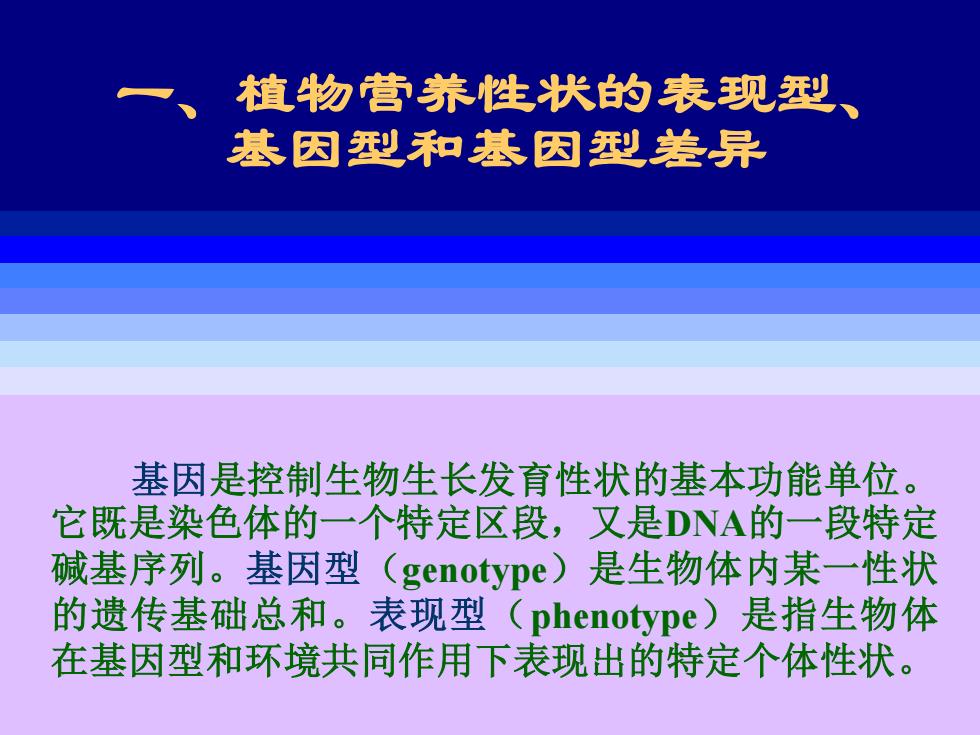 一、植物营养性状的表现型、基因型和基因型差异

基因是控制生物生长发育性状的基本功能单位。它既是染色体的一个特定区段，又是DNA的一段特定碱基序列。基因型（genotype）是生物体内某一性状的遗传基础总和。表现型（phenotype）是指生物体在基因型和环境共同作用下表现出的特定个体性状。